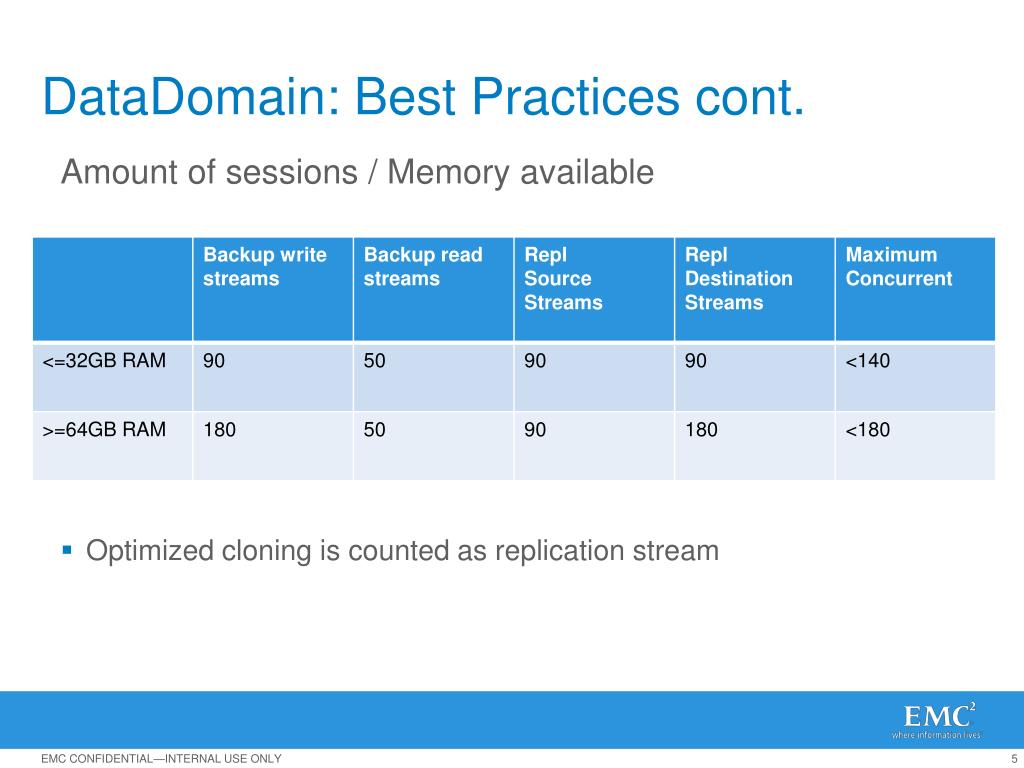 DataDomain: Best Practices cont.

Amount of sessions / Memory available

| | Backup write streams | Backup read streams | Repl Source Streams | Repl Destination Streams | Maximum Concurrent |
|---|---|---|---|---|---|
| <=32GB RAM | 90 | 50 | 90 | 90 | <140 |
| >=64GB RAM | 180 | 50 | 90 | 180 | <180 |

▪ Optimized cloning is counted as replication stream

EMC$^2$
where information lives

EMC CONFIDENTIAL—INTERNAL USE ONLY

5